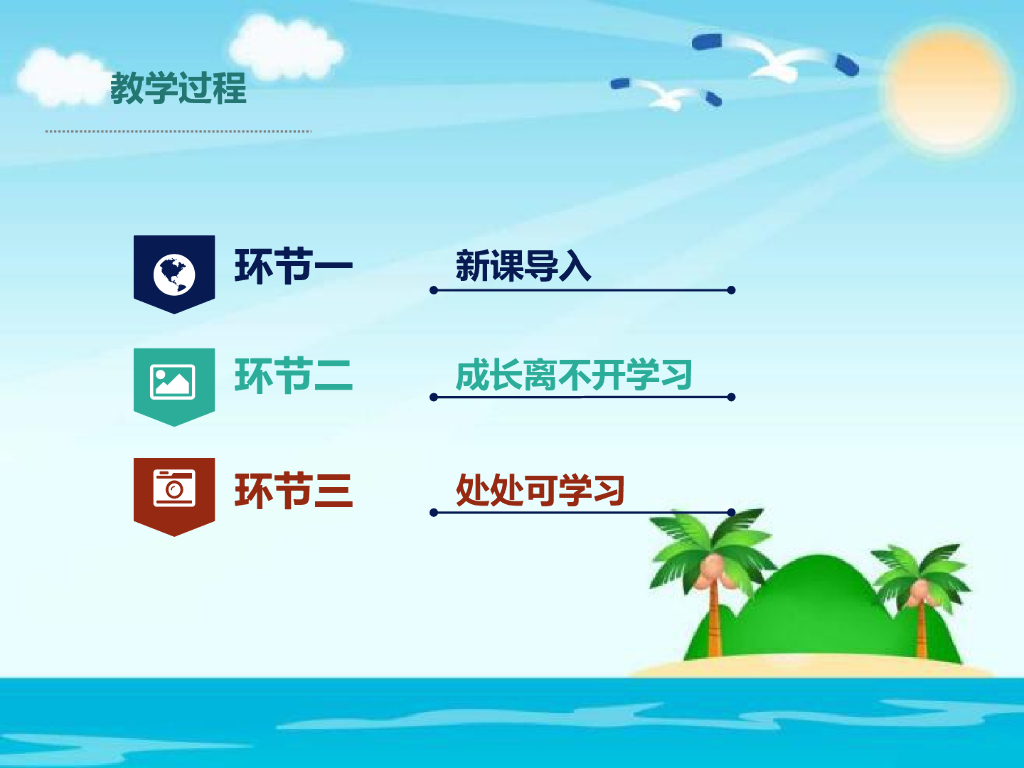 教学过程

环节一 新课导入

环节二 成长离不开学习

环节三 处处可学习